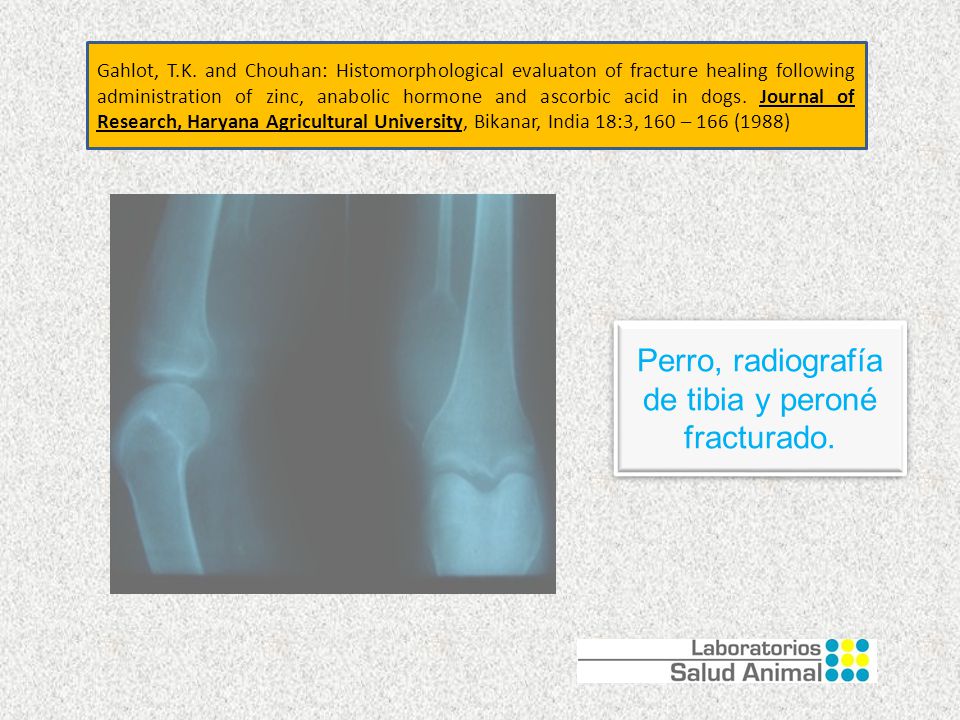 Gahlot, T.K. and Chouhan: Histomorphological evaluaton of fracture healing following administration of zinc, anabolic hormone and ascorbic acid in dogs. Journal of Research, Haryana Agricultural University, Bikanar, India 18:3, 160 – 166 (1988)

Perro, radiografía de tibia y peroné fracturado.

Laboratorios Salud Animal